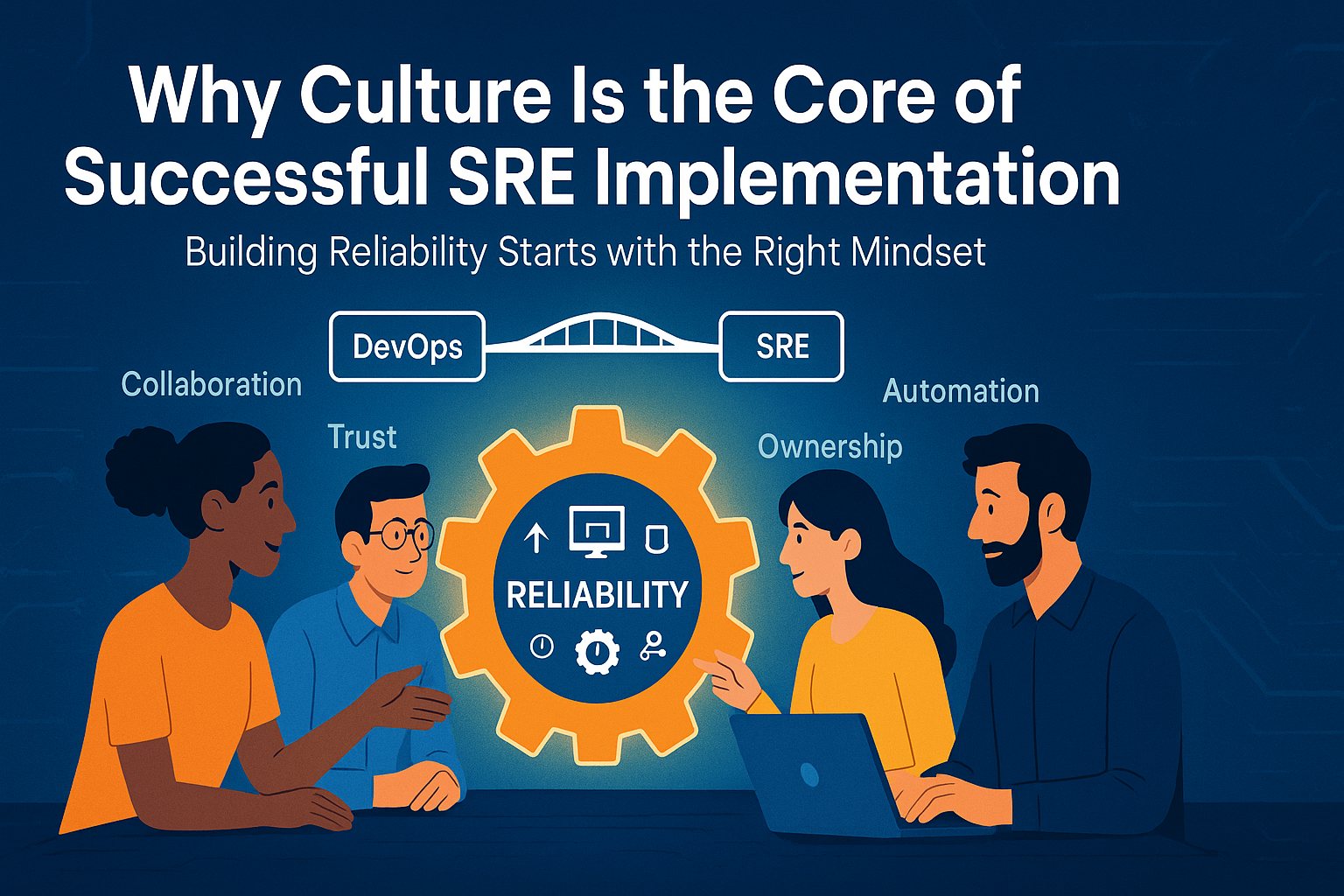 Why Culture Is the Core of Successful SRE Implementation

Building Reliability Starts with the Right Mindset

DevOps

SRE

Collaboration

Trust

Automation

Ownership

RELIABILITY